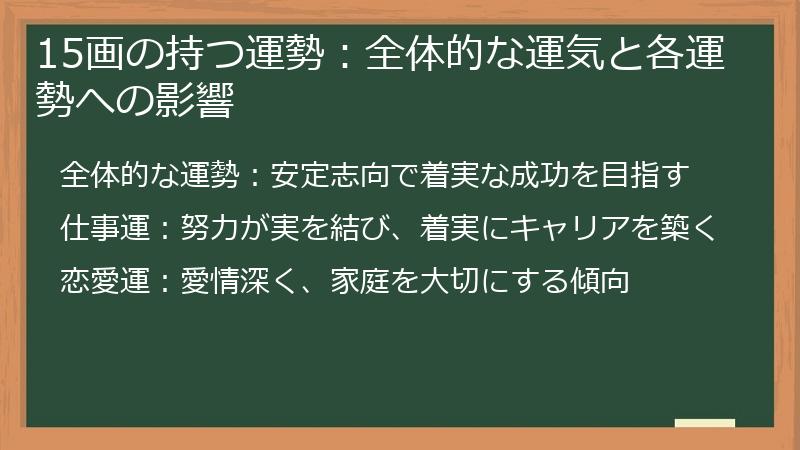 15画の持つ運勢：全体的な運気と各運勢への影響

全体的な運勢：安定志向で着実な成功を目指す

仕事運：努力が実を結び、着実にキャリアを築く

恋愛運：愛情深く、家庭を大切にする傾向